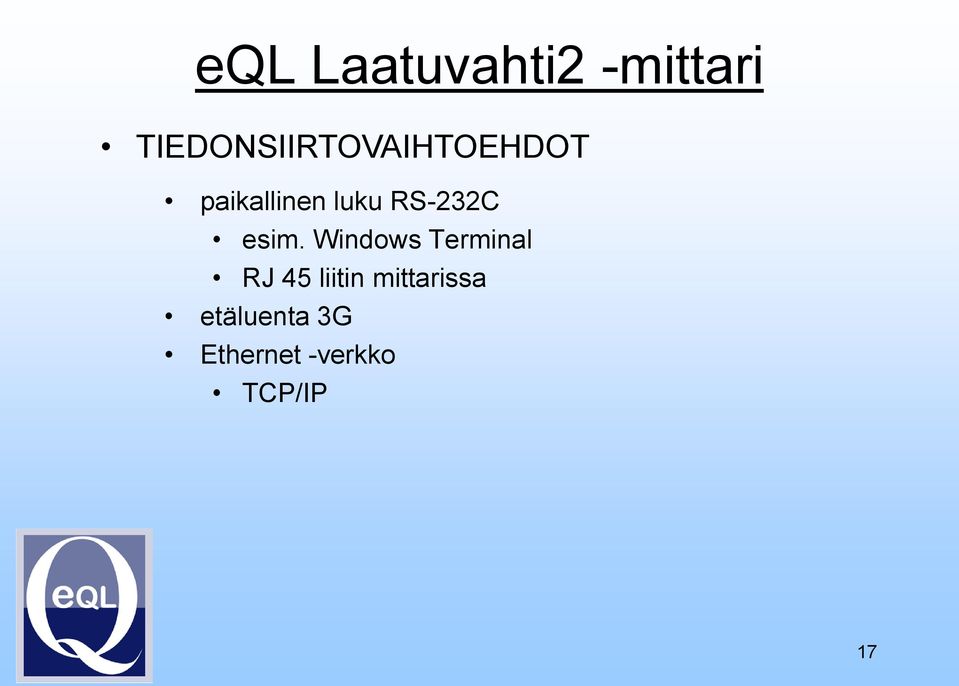 eQL Laatuvahti2 -mittari

• TIEDONSIIRTOVAIHTOEHDOT
  • paikallinen luku RS-232C
    • esim. Windows Terminal
    • RJ 45 liitin mittarissa
  • etäluenta 3G
  • Ethernet -verkko
    • TCP/IP

eQL

17